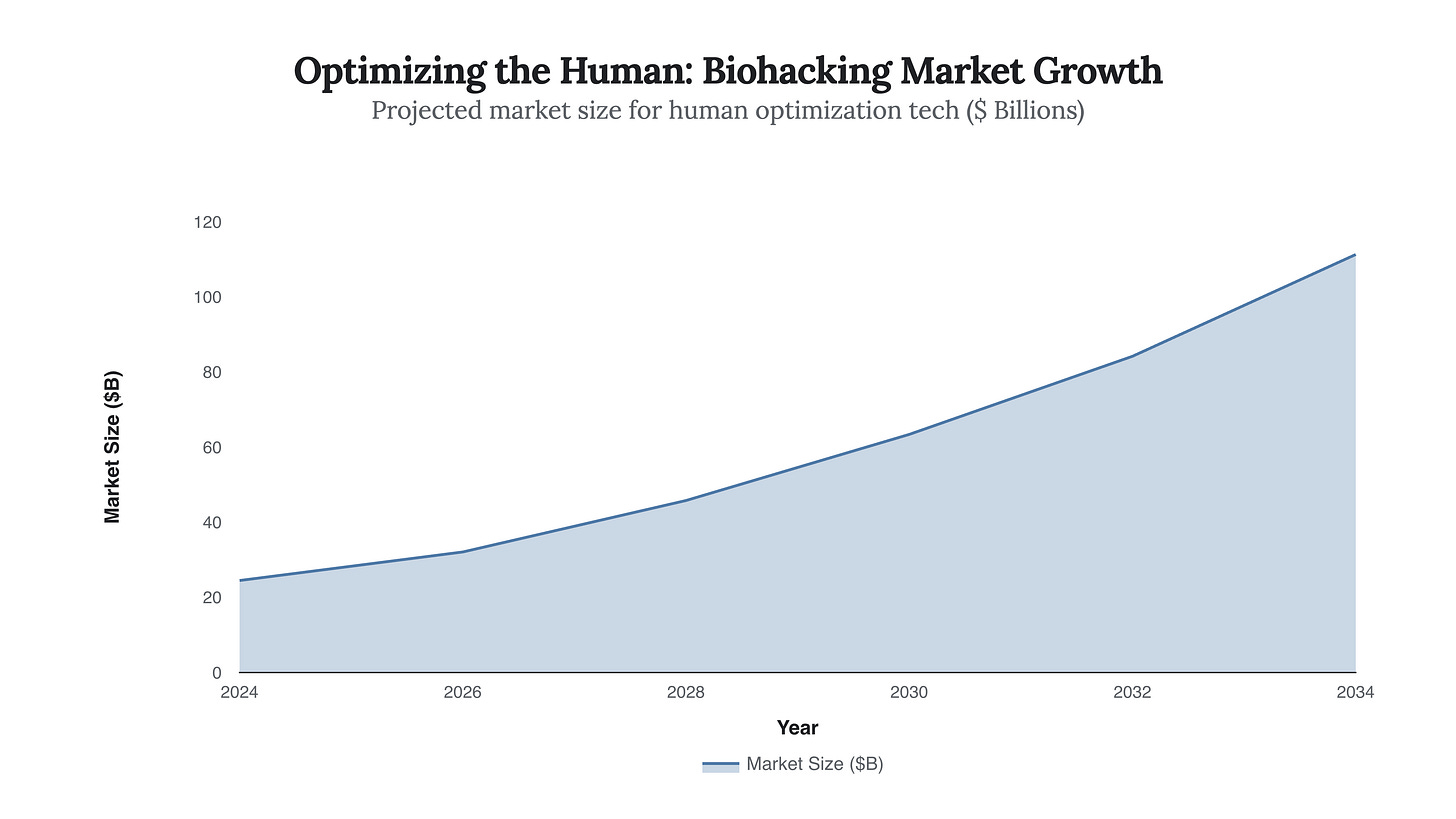 Optimizing the Human: Biohacking Market Growth
Projected market size for human optimization tech ($ Billions)

Market Size ($B)

120
100
80
60
40
20
0

2024
2026
2028
2030
2032
2034

Year

Market Size ($B)